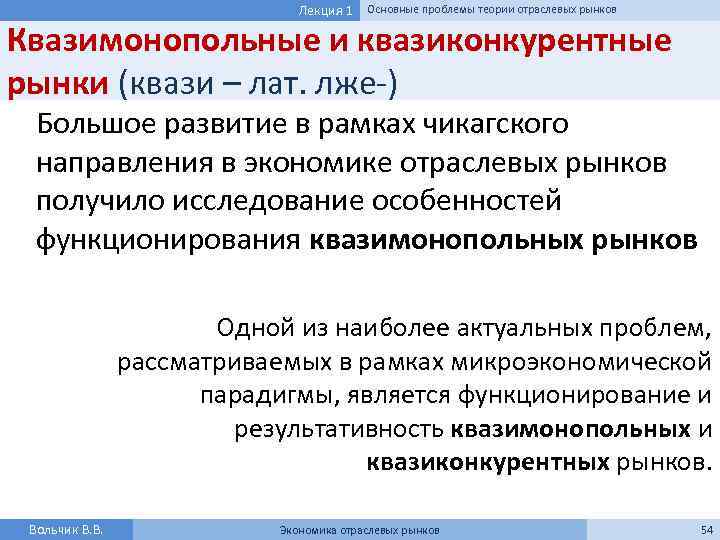 Лекция 1 Основные проблемы теории отраслевых рынков

Квазимонопольные и квазиконкурентные рынки (квази – лат. лже-)

Большое развитие в рамках чикагского направления в экономике отраслевых рынков получило исследование особенностей функционирования квазимонопольных рынков

Одной из наиболее актуальных проблем, рассматриваемых в рамках микроэкономической парадигмы, является функционирование и результативность квазимонопольных и квазиконкурентных рынков.

Вольчик В.В. Экономика отраслевых рынков 54